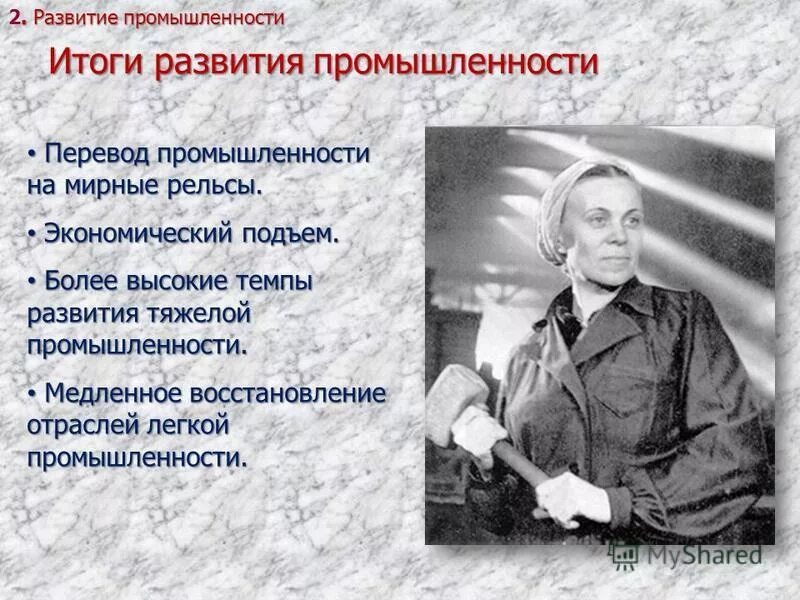 2. Развитие промышленности

Итоги развития промышленности

• Перевод промышленности на мирные рельсы.

• Экономический подъем.

• Более высокие темпы развития тяжелой промышленности.

• Медленное восстановление отраслей легкой промышленности.

MyShared